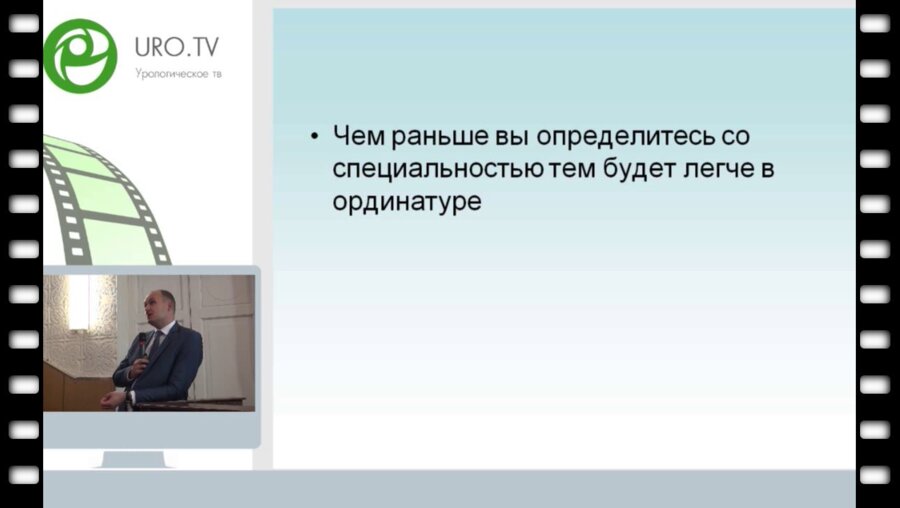 URO.TV
Урологическое тв

• Чем раньше вы определитесь со специальностью тем будет легче в ординатуре